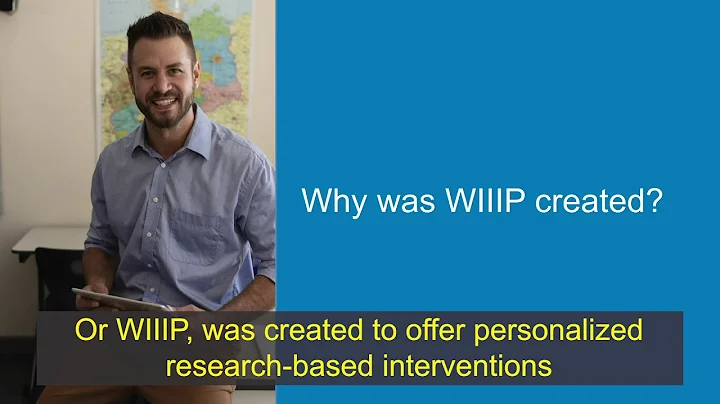 Why was WIIIP created?

Or WIIIP, was created to offer personalized research-based interventions